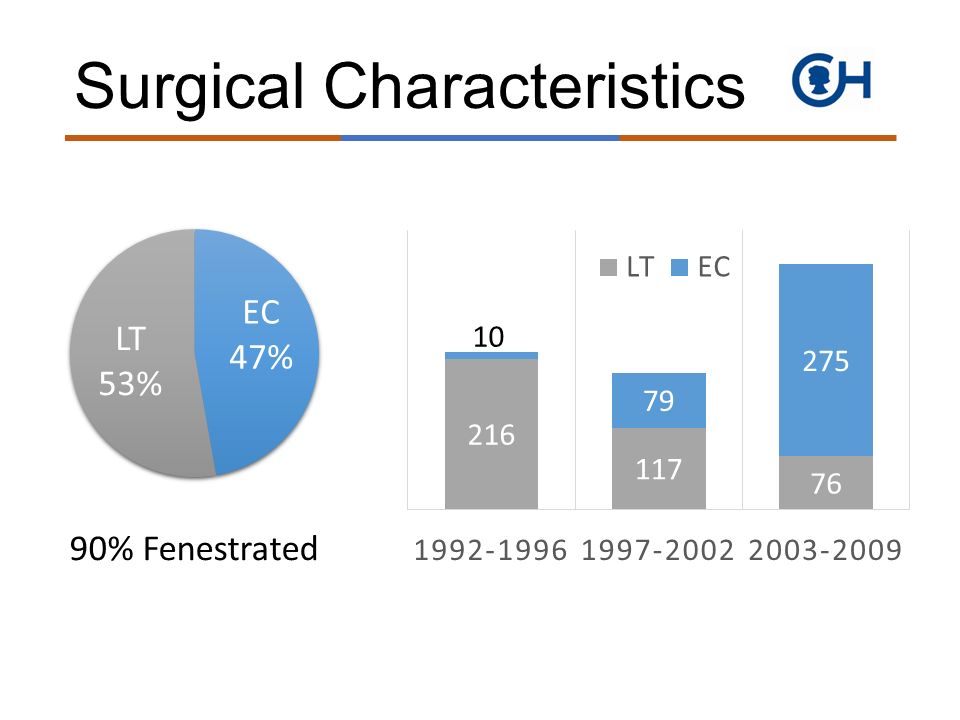 Surgical Characteristics

CH

LT 53%

EC 47%

90% Fenestrated

LT EC

10

216

79

117

275

76

1992-1996 1997-2002 2003-2009